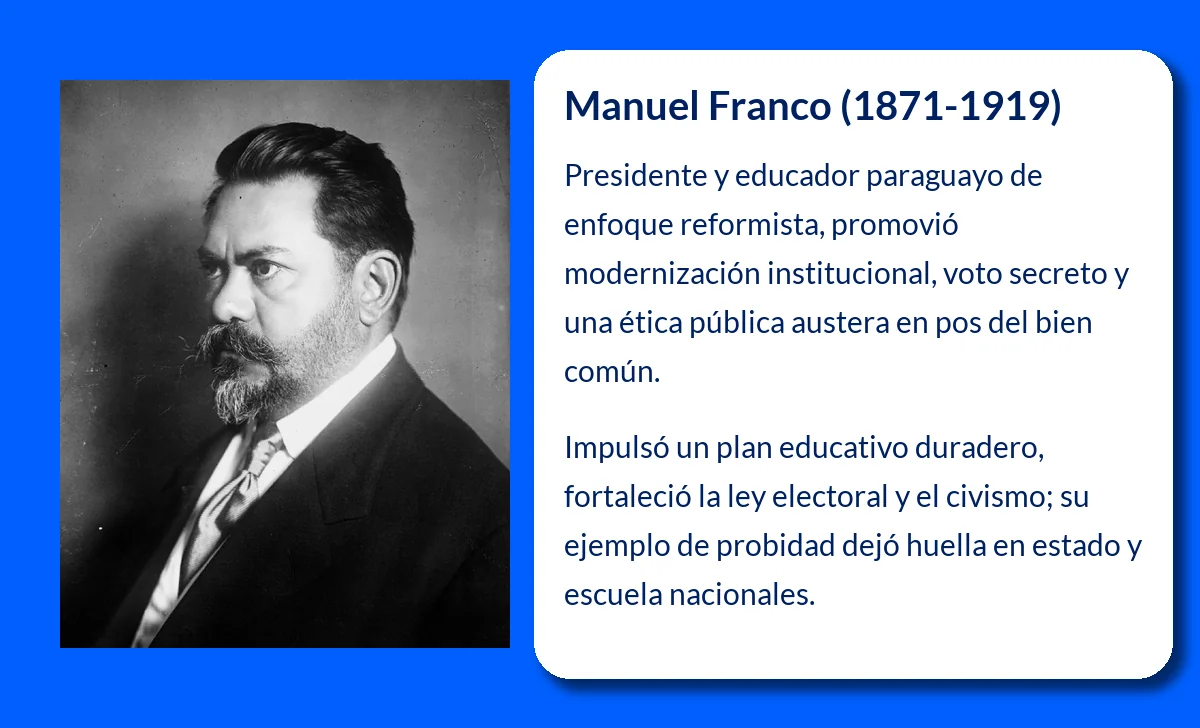 Manuel Franco (1871-1919)

Presidente y educador paraguayo de enfoque reformista, promovió modernización institucional, voto secreto y una ética pública austera en pos del bien común.

Impulsó un plan educativo duradero, fortaleció la ley electoral y el civismo; su ejemplo de probidad dejó huella en estado y escuela nacionales.